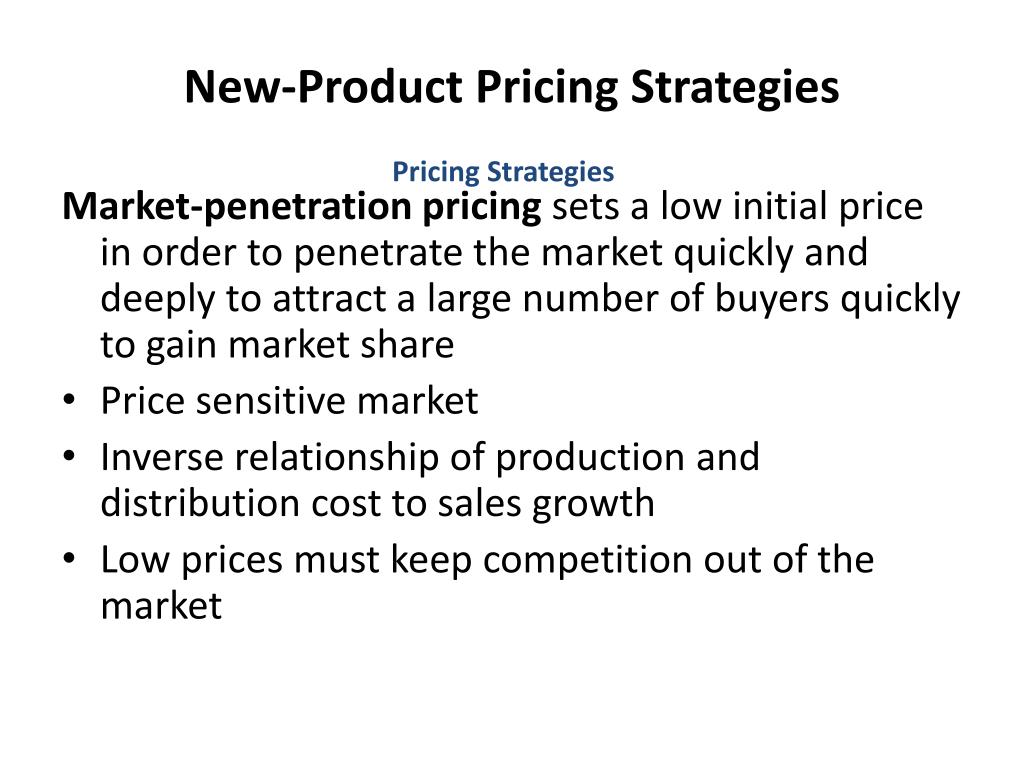 New-Product Pricing Strategies

Pricing Strategies

Market-penetration pricing sets a low initial price in order to penetrate the market quickly and deeply to attract a large number of buyers quickly to gain market share

• Price sensitive market
• Inverse relationship of production and distribution cost to sales growth
• Low prices must keep competition out of the market